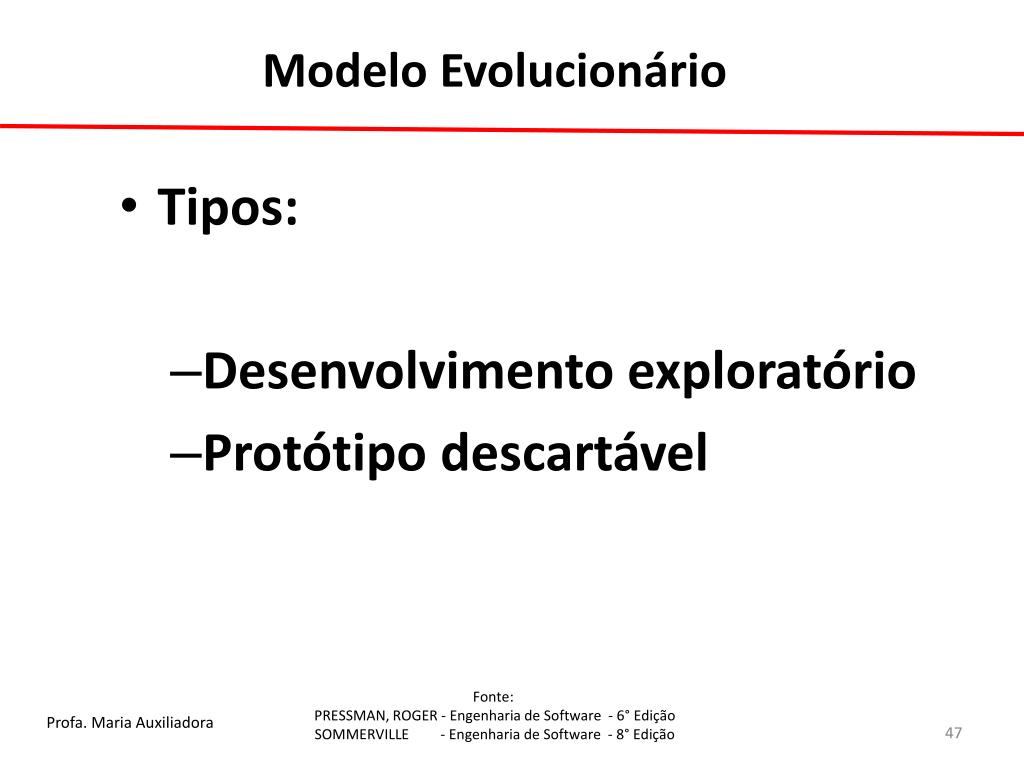 Modelo Evolucionário

• Tipos:

–Desenvolvimento exploratório
–Protótipo descartável

Profa. Maria Auxiliadora

Fonte:
PRESSMAN, ROGER - Engenharia de Software - 6° Edição
SOMMERVILLE - Engenharia de Software - 8° Edição

47